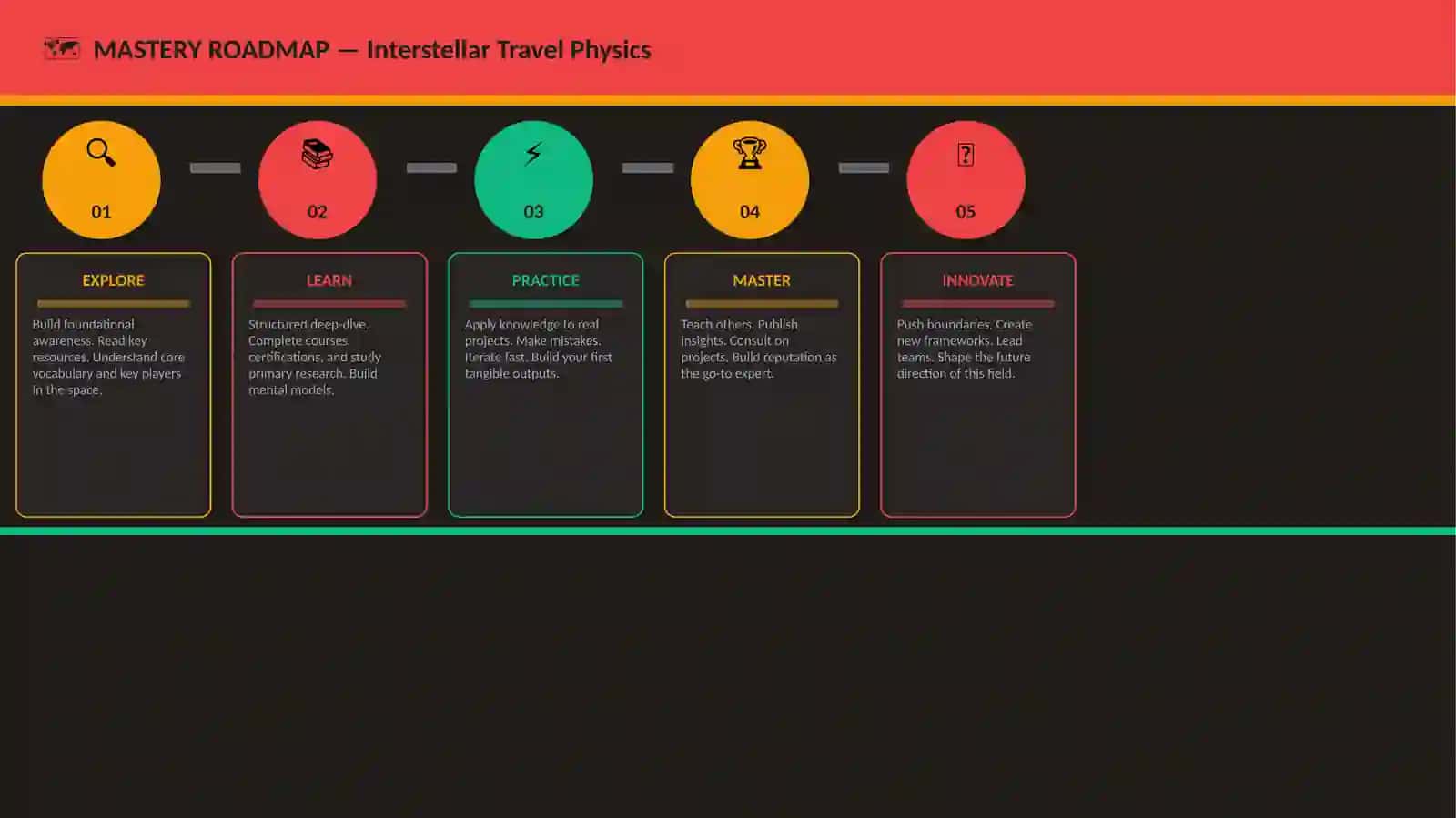 MASTERY ROADMAP — Interstellar Travel Physics

01

02

03

04

05

EXPLORE

Build foundational awareness. Read key resources. Understand core vocabulary and key players in the space.

LEARN

Structured deep-dive. Complete courses, certifications, and study primary research. Build mental models.

PRACTICE

Apply knowledge to real projects. Make mistakes. Iterate fast. Build your first tangible outputs.

MASTER

Teach others. Publish insights. Consult on projects. Build reputation as the go-to expert.

INNOVATE

Push boundaries. Create new frameworks. Lead teams. Shape the future direction of this field.